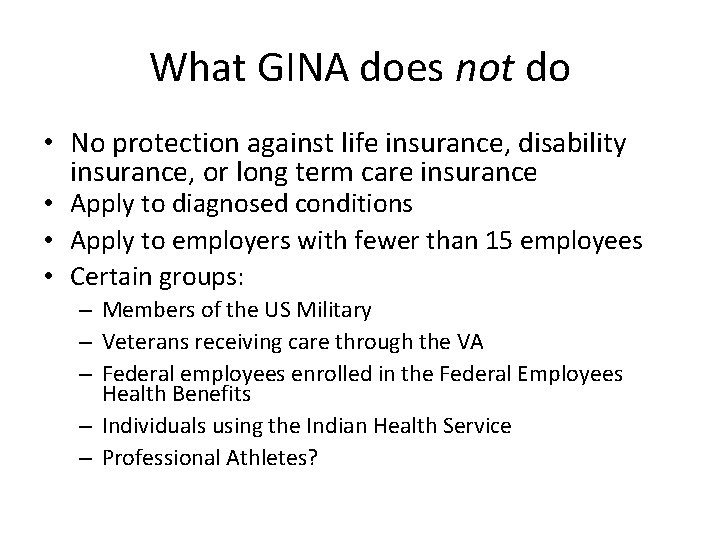 What GINA does not do

• No protection against life insurance, disability insurance, or long term care insurance
• Apply to diagnosed conditions
• Apply to employers with fewer than 15 employees
• Certain groups:
– Members of the US Military
– Veterans receiving care through the VA
– Federal employees enrolled in the Federal Employees Health Benefits
– Individuals using the Indian Health Service
– Professional Athletes?